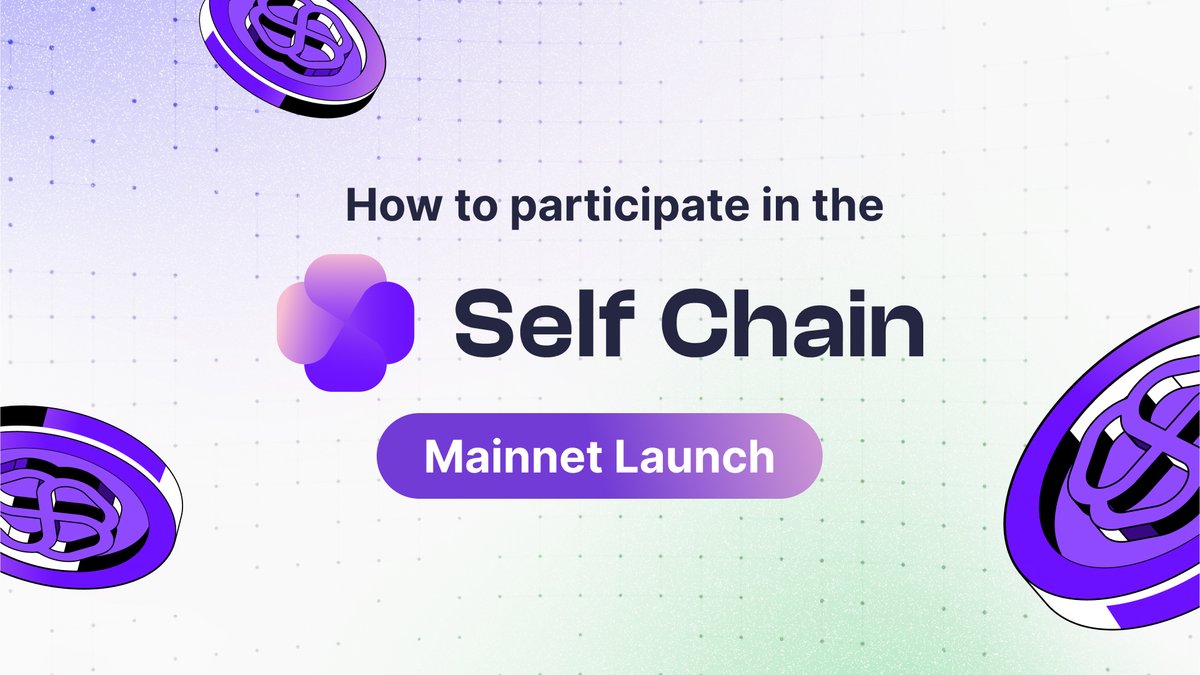 How to participate in the

Self Chain

Mainnet Launch